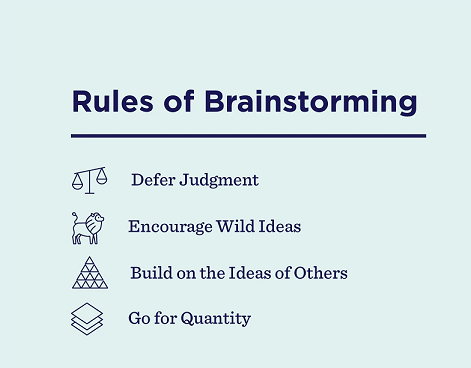 Rules of Brainstorming

Defer Judgment

Encourage Wild Ideas

Build on the Ideas of Others

Go for Quantity